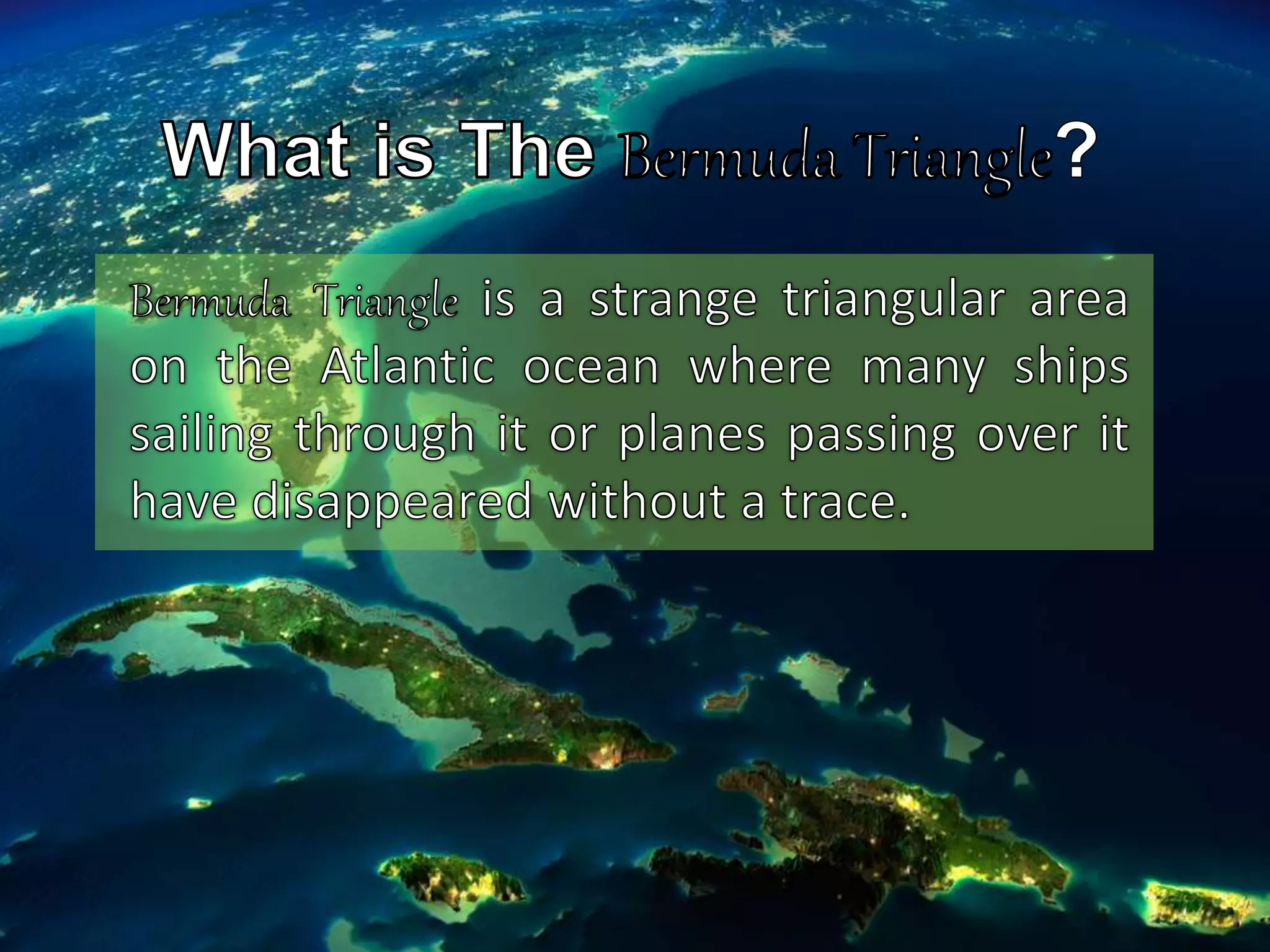 What is The Bermuda Triangle?

Bermuda Triangle is a strange triangular area on the Atlantic ocean where many ships sailing through it or planes passing over it have disappeared without a trace.